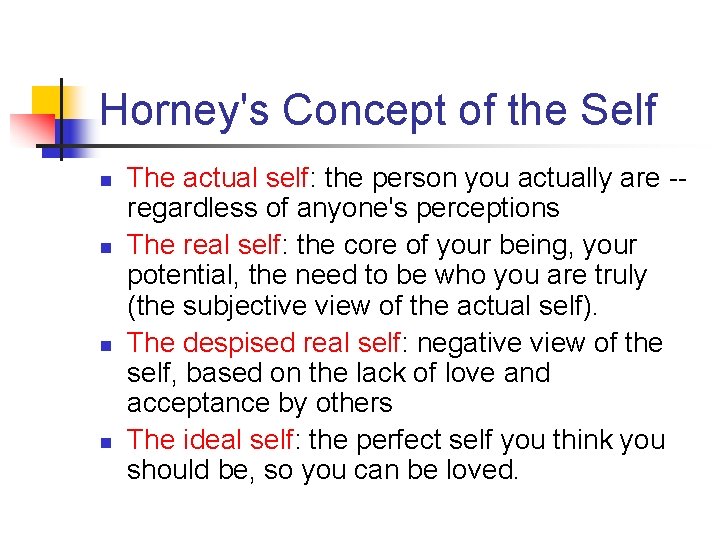 Horney's Concept of the Self

- The actual self: the person you actually are -- regardless of anyone's perceptions
- The real self: the core of your being, your potential, the need to be who you are truly (the subjective view of the actual self).
- The despised real self: negative view of the self, based on the lack of love and acceptance by others
- The ideal self: the perfect self you think you should be, so you can be loved.